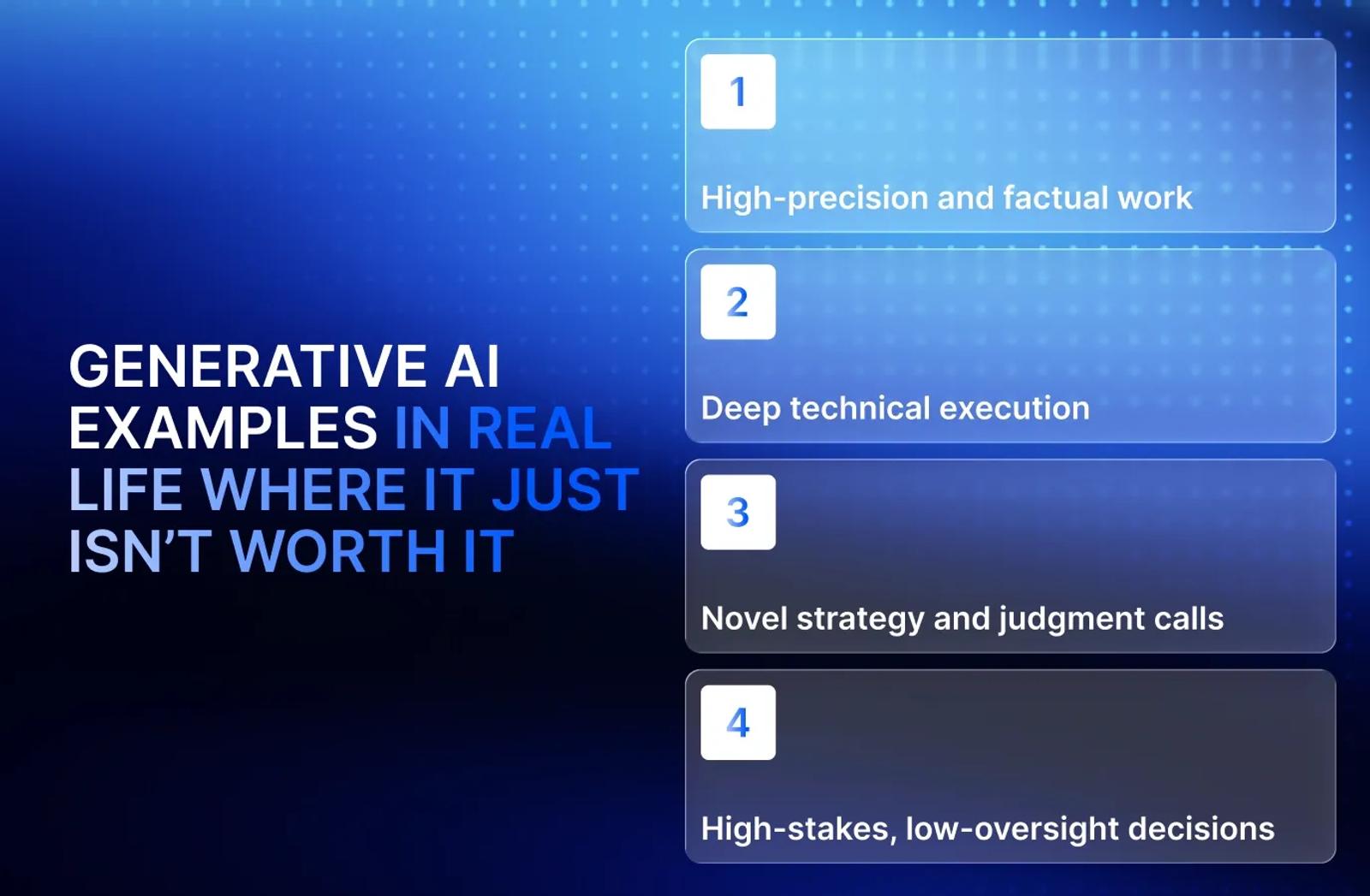 GENERATIVE AI EXAMPLES IN REAL LIFE WHERE IT JUST ISN'T WORTH IT

1

High-precision and factual work

2

Deep technical execution

3

Novel strategy and judgment calls

4

High-stakes, low-oversight decisions